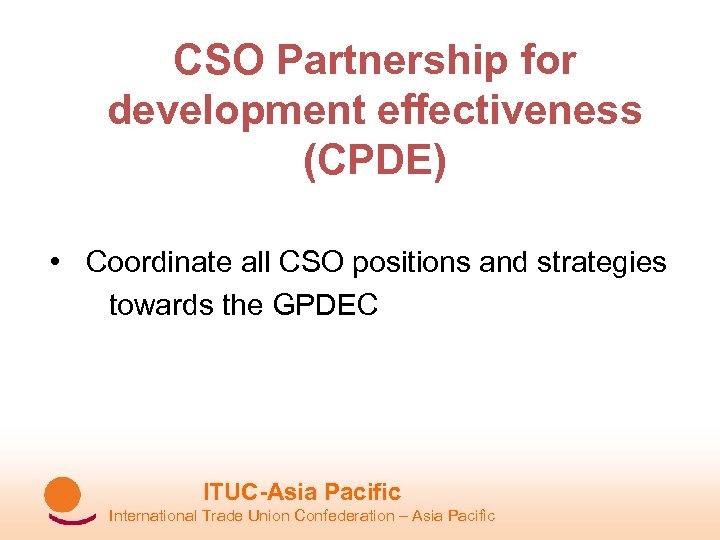 CSO Partnership for development effectiveness (CPDE)

• Coordinate all CSO positions and strategies towards the GPDEC

ITUC-Asia Pacific
International Trade Union Confederation – Asia Pacific